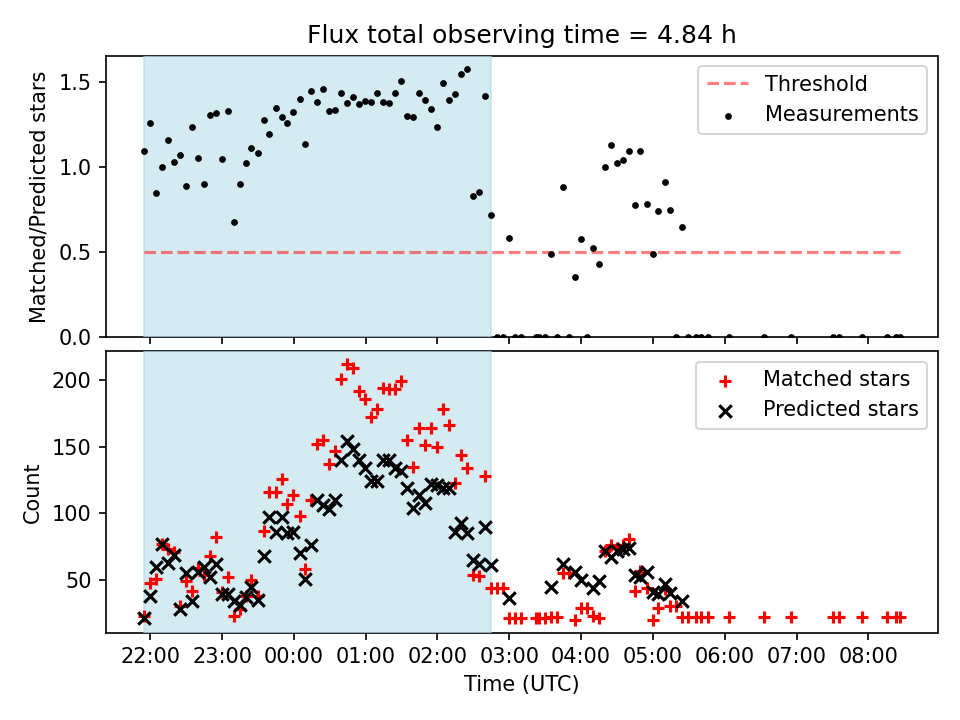 Flux total observing time = 4.84 h

Matched/Predicted stars

1.5
1.0
0.5
0.0

Threshold
Measurements

Count

200
150
100
50

Matched stars
Predicted stars

22:00 23:00 00:00 01:00 02:00 03:00 04:00 05:00 06:00 07:00 08:00

Time (UTC)